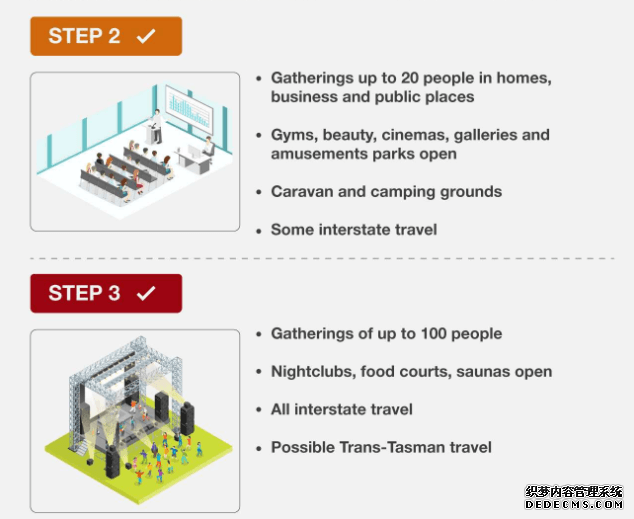 STEP 2 ✓

• Gatherings up to 20 people in homes, business and public places

• Gyms, beauty, cinemas, galleries and amusements parks open

• Caravan and camping grounds

• Some interstate travel

STEP 3 ✓

• Gatherings of up to 100 people

• Nightclubs, food courts, saunas open

• All interstate travel

• Possible Trans-Tasman travel

织梦内容管理系统
DEDECMS.COM